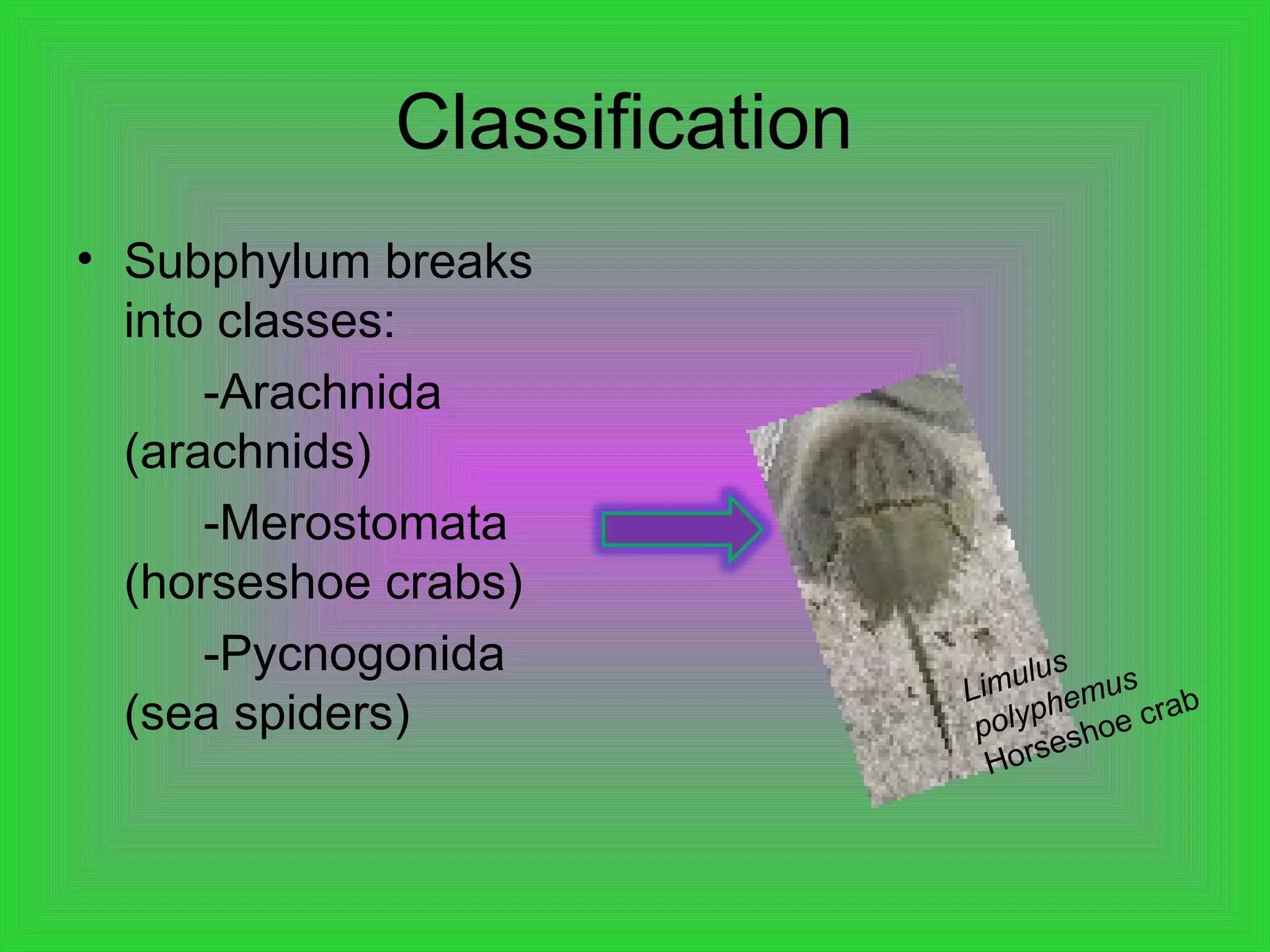 Classification

• Subphylum breaks into classes:

-Arachnida (arachnids)

-Merostomata (horseshoe crabs)

-Pycnogonida (sea spiders)

Limulus polyphemus Horseshoe crab